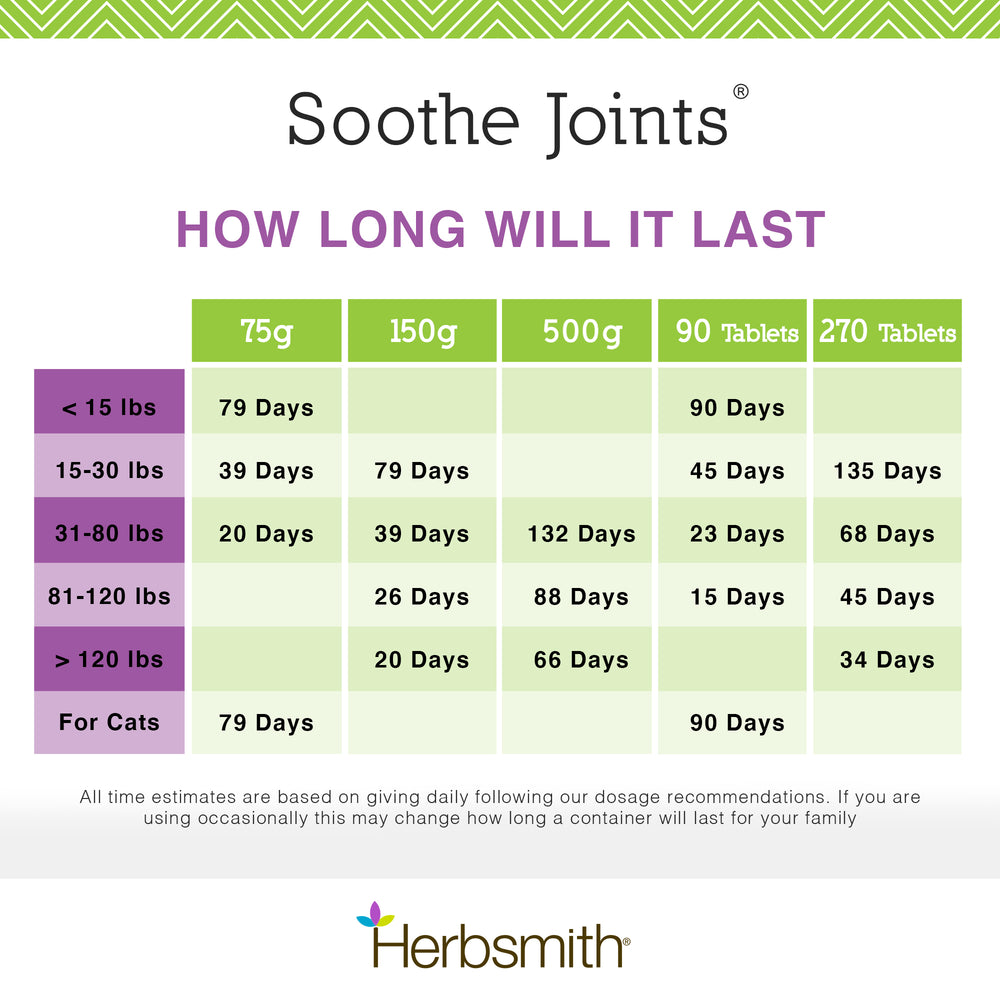 Soothe Joints®

HOW LONG WILL IT LAST

| | 75g | 150g | 500g | 90 Tablets | 270 Tablets |
|---|---|---|---|---|---|
| < 15 lbs | 79 Days | | | 90 Days | |
| 15-30 lbs | 39 Days | 79 Days | | 45 Days | 135 Days |
| 31-80 lbs | 20 Days | 39 Days | 132 Days | 23 Days | 68 Days |
| 81-120 lbs | | 26 Days | 88 Days | 15 Days | 45 Days |
| > 120 lbs | | 20 Days | 66 Days | | 34 Days |
| For Cats | 79 Days | | | 90 Days | |

All time estimates are based on giving daily following our dosage recommendations. If you are using occasionally this may change how long a container will last for your family

Herbsmith®